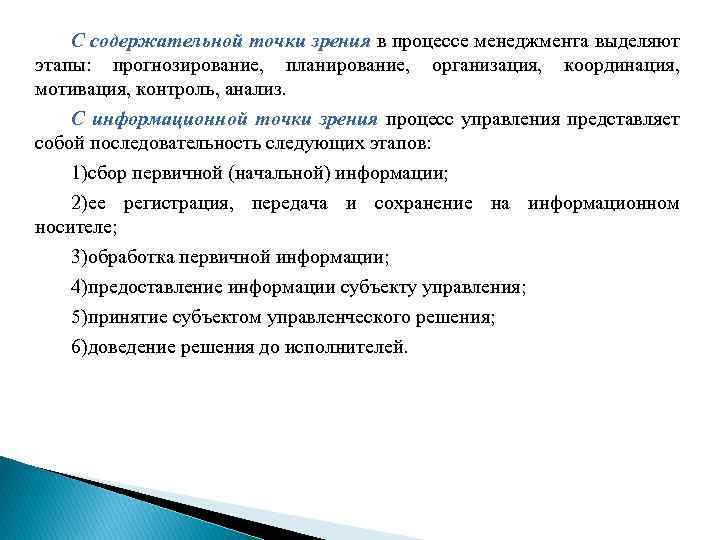 С содержательной точки зрения в процессе менеджмента выделяют этапы: прогнозирование, планирование, организация, координация, мотивация, контроль, анализ.

С информационной точки зрения процесс управления представляет собой последовательность следующих этапов:

1)сбор первичной (начальной) информации;

2)ее регистрация, передача и сохранение на информационном носителе;

3)обработка первичной информации;

4)предоставление информации субъекту управления;

5)принятие субъектом управленческого решения;

6)доведение решения до исполнителей.